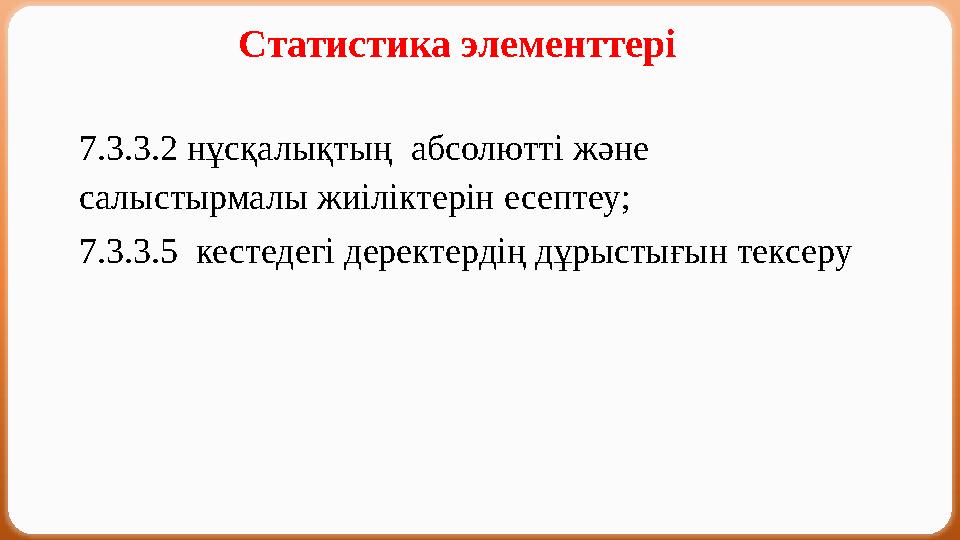 Статистика элементтері

7.3.3.2 нұсқалықтың абсолютті және салыстырмалы жиіліктерін есептеу;

7.3.3.5 кестедегі деректердің дұрыстығын тексеру